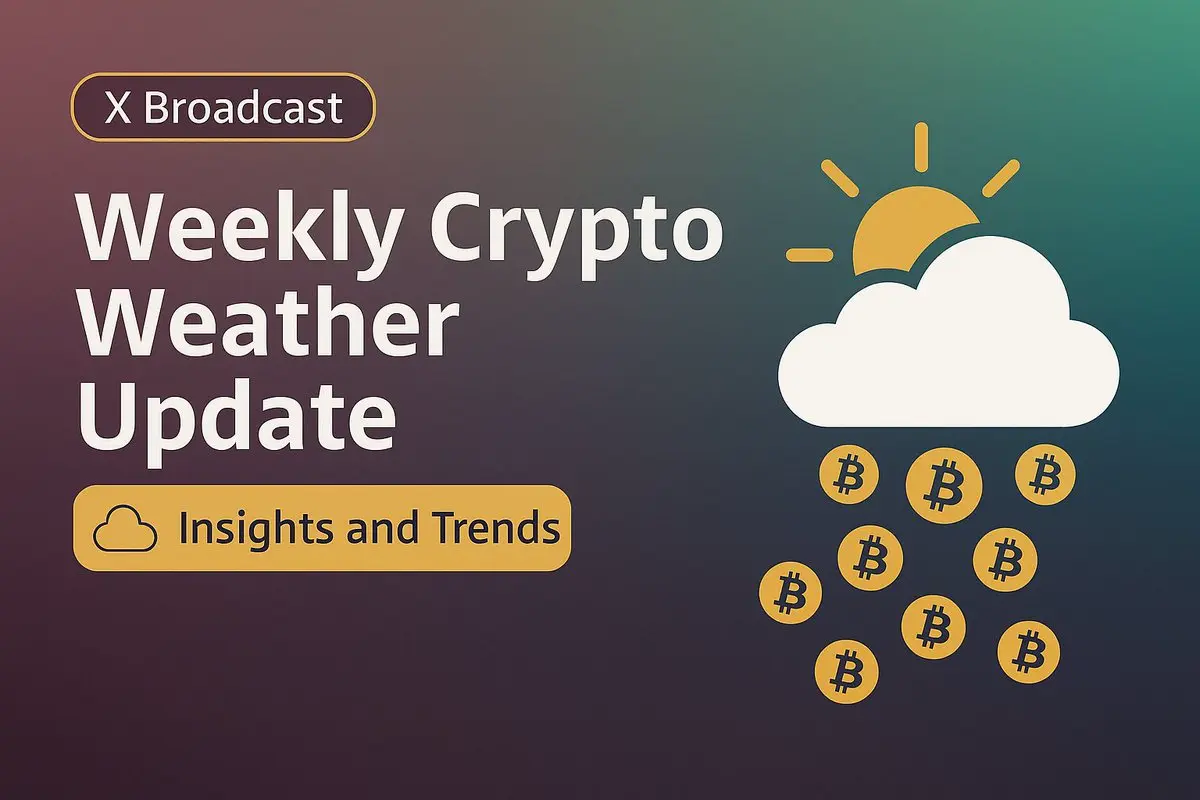 X Broadcast

Weekly Crypto Weather Update

Insights and Trends